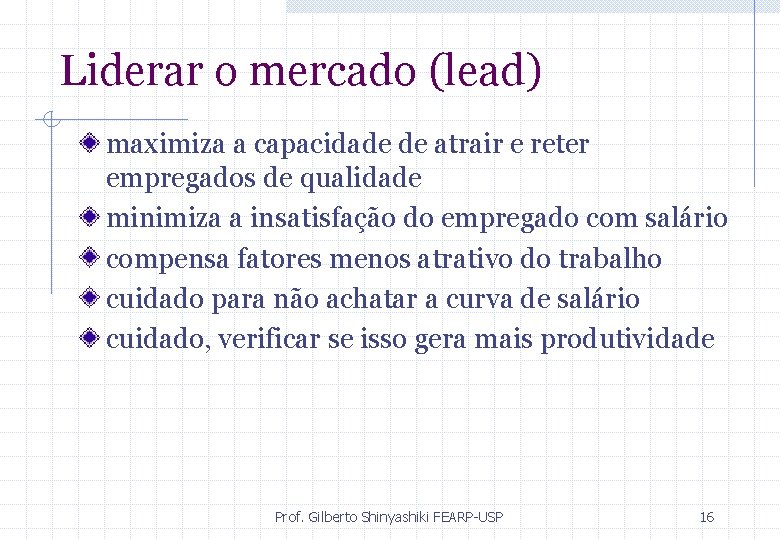 Liderar o mercado (lead)

maximiza a capacidade de atrair e reter empregados de qualidade

minimiza a insatisfação do empregado com salário

compensa fatores menos atrativo do trabalho

cuidado para não achatar a curva de salário

cuidado, verificar se isso gera mais produtividade

Prof. Gilberto Shinyashiki FEARP-USP

16